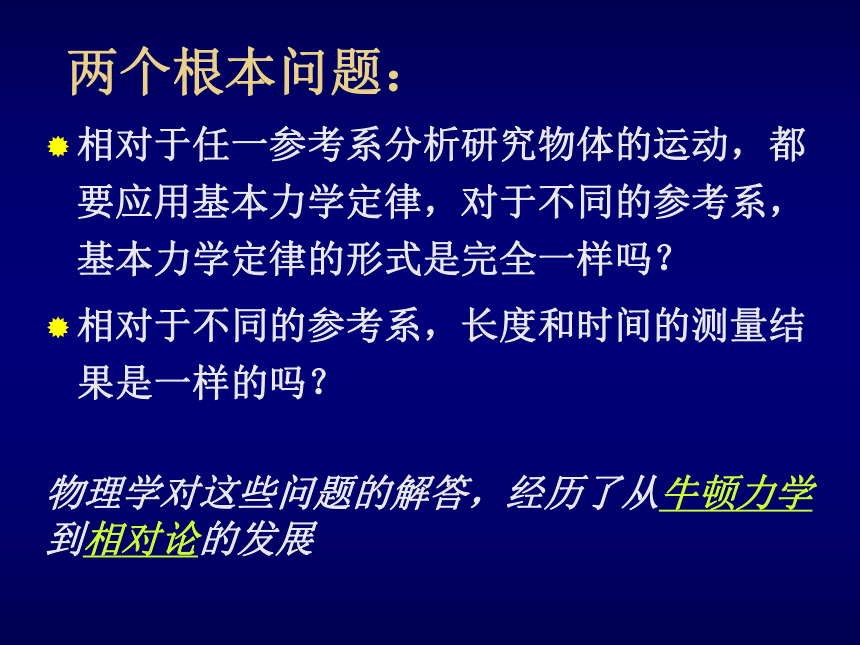 两个根本问题：

相对于任一参考系分析研究物体的运动，都要应用基本力学定律，对于不同的参考系，基本力学定律的形式是完全一样吗？

相对于不同的参考系，长度和时间的测量结果是一样的吗？

物理学对这些问题的解答，经历了从牛顿力学到相对论的发展